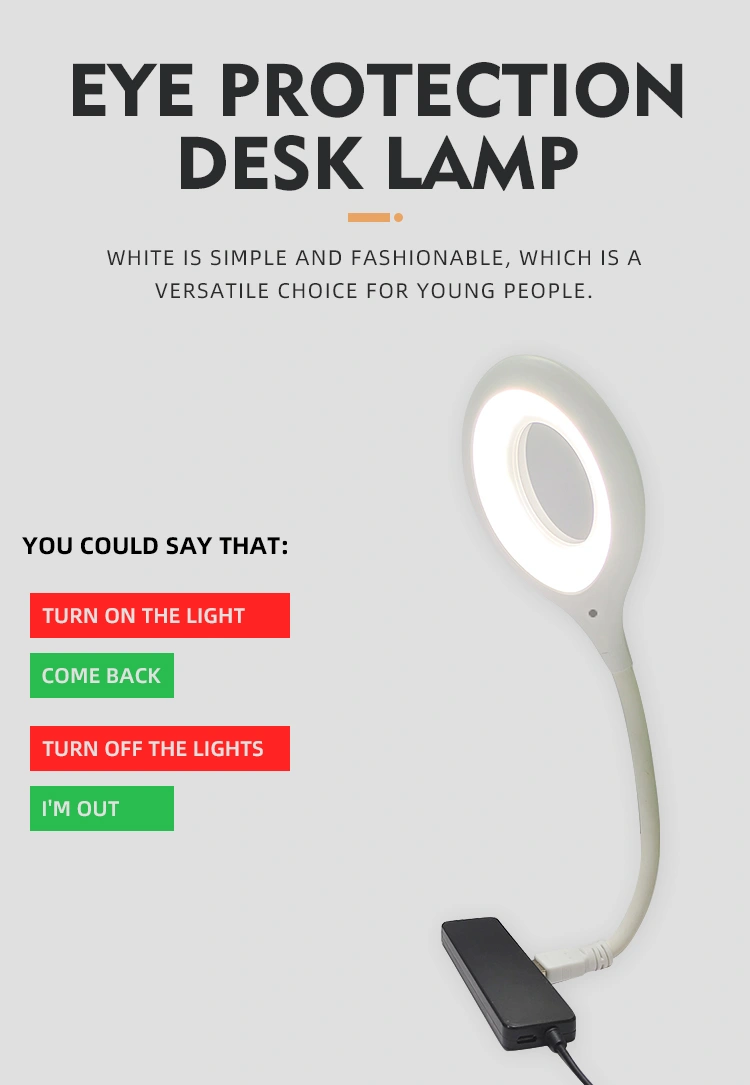 EYE PROTECTION DESK LAMP

WHITE IS SIMPLE AND FASHIONABLE, WHICH IS A VERSATILE CHOICE FOR YOUNG PEOPLE.

YOU COULD SAY THAT:

TURN ON THE LIGHT

COME BACK

TURN OFF THE LIGHTS

I'M OUT